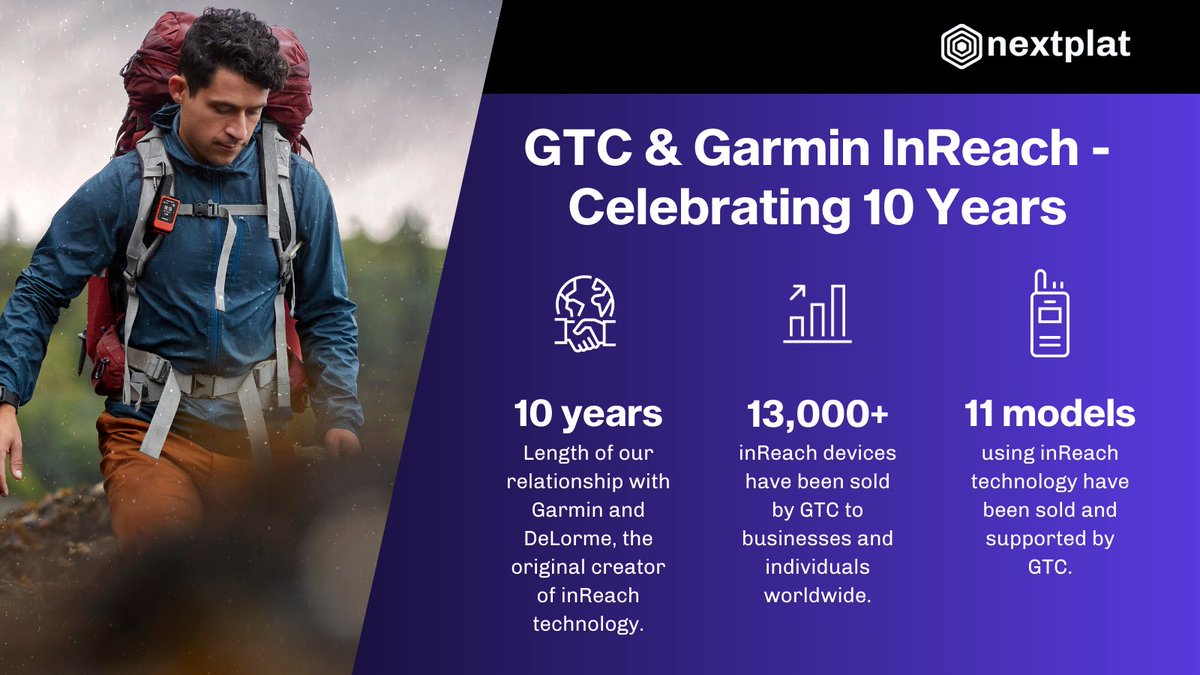 nextplat

GTC & Garmin InReach - Celebrating 10 Years

10 years
Length of our relationship with Garmin and DeLorme, the original creator of inReach technology.

13,000+
inReach devices have been sold by GTC to businesses and individuals worldwide.

11 models
using inReach technology have been sold and supported by GTC.